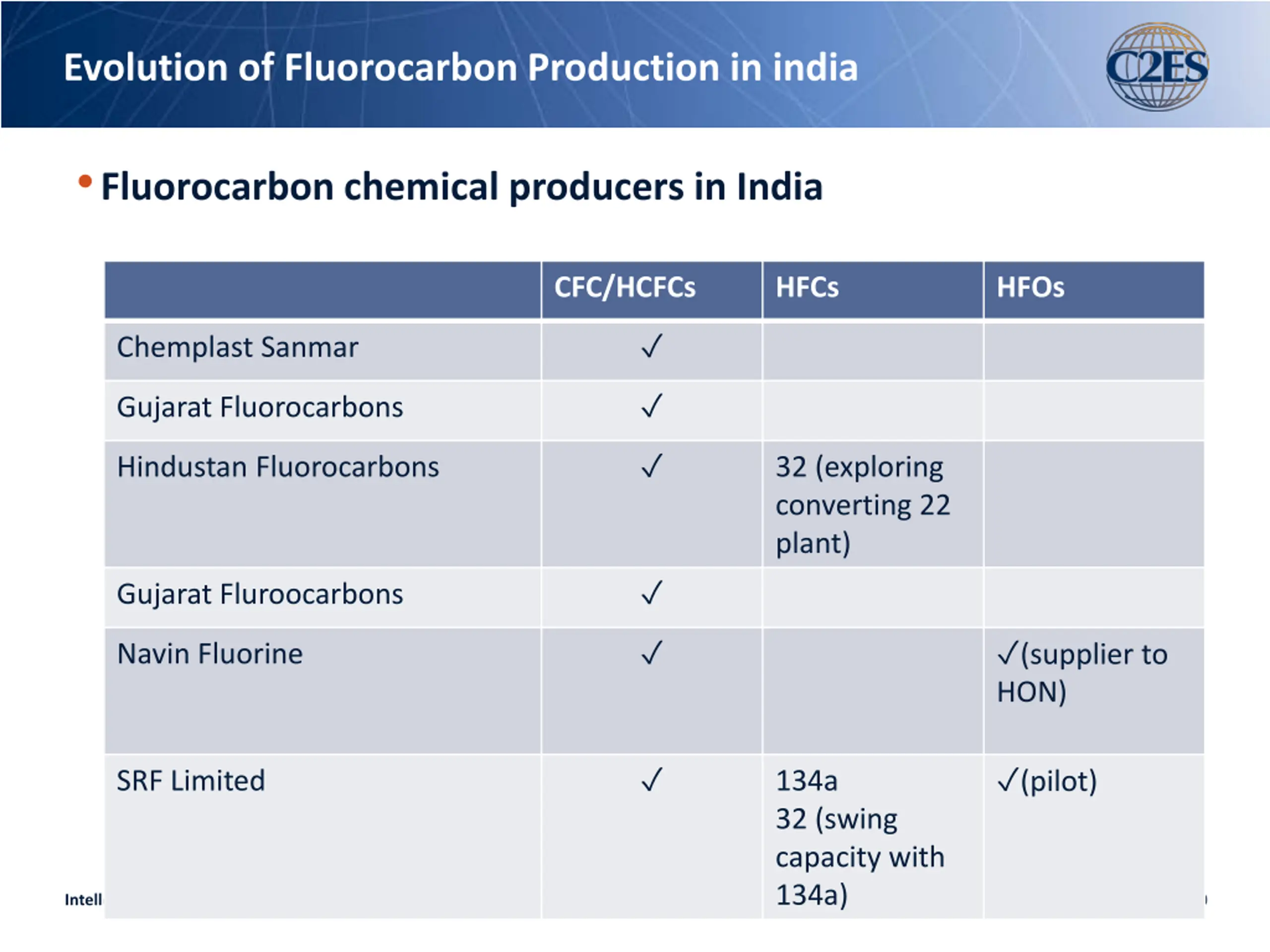 Evolution of Fluorocarbon Production in india

C2ES

• Fluorocarbon chemical producers in India

| | CFC/HCFCs | HFCs | HFOs |
|---|---|---|---|
| Chemplast Sanmar | ✓ | | |
| Gujarat Fluorocarbons | ✓ | | |
| Hindustan Fluorocarbons | ✓ | 32 (exploring converting 22 plant) | |
| Gujarat Fluroocarbons | ✓ | | |
| Navin Fluorine | ✓ | | ✓(supplier to HON) |
| SRF Limited | ✓ | 134a 32 (swing capacity with 134a) | ✓(pilot) |

Intell